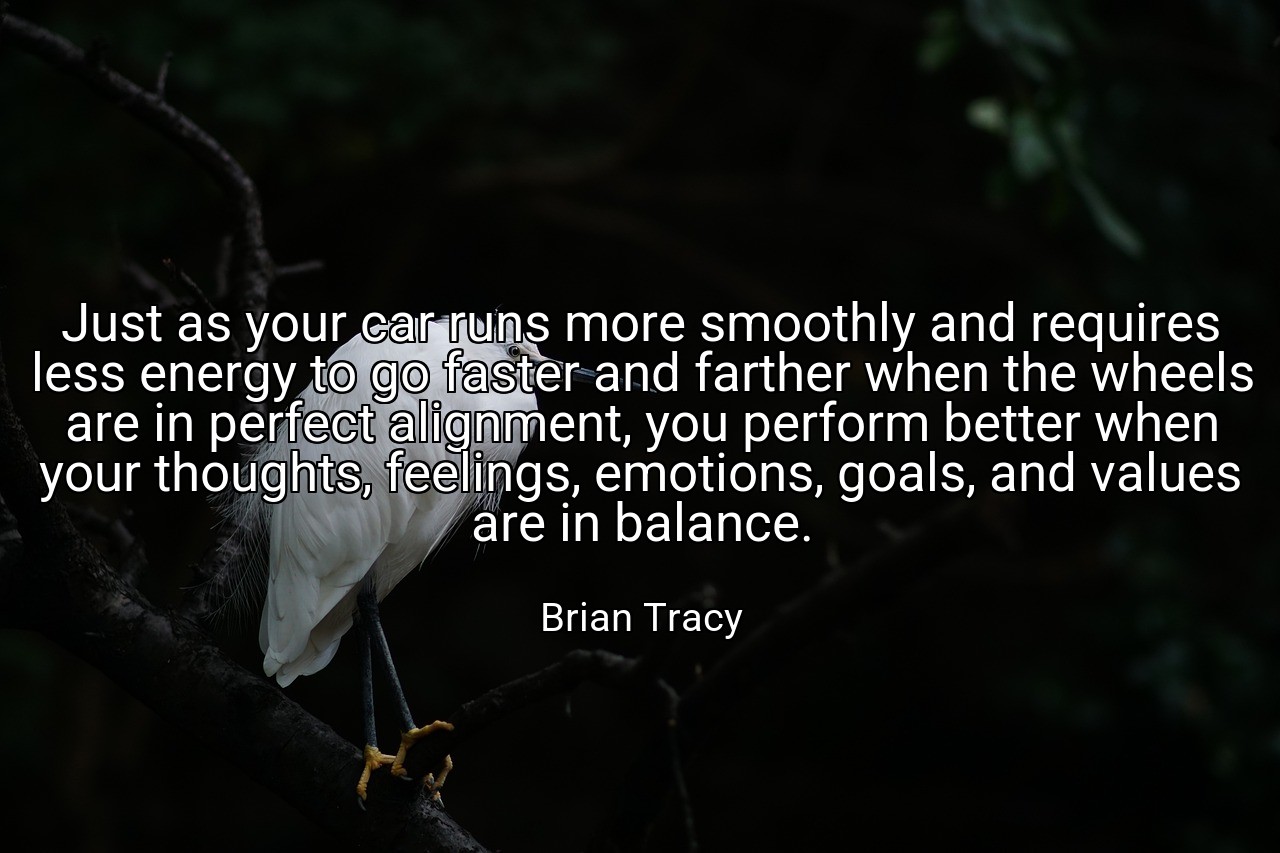 Just as your car runs more smoothly and requires less energy to go faster and farther when the wheels are in perfect alignment, you perform better when your thoughts, feelings, emotions, goals, and values are in balance.

Brian Tracy